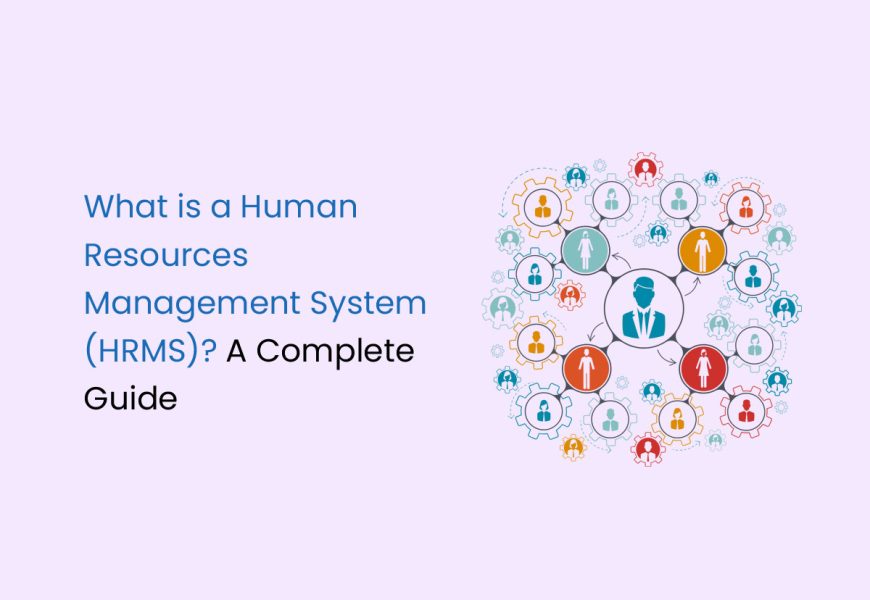 What is a Human Resources Management System (HRMS)? A Complete Guide